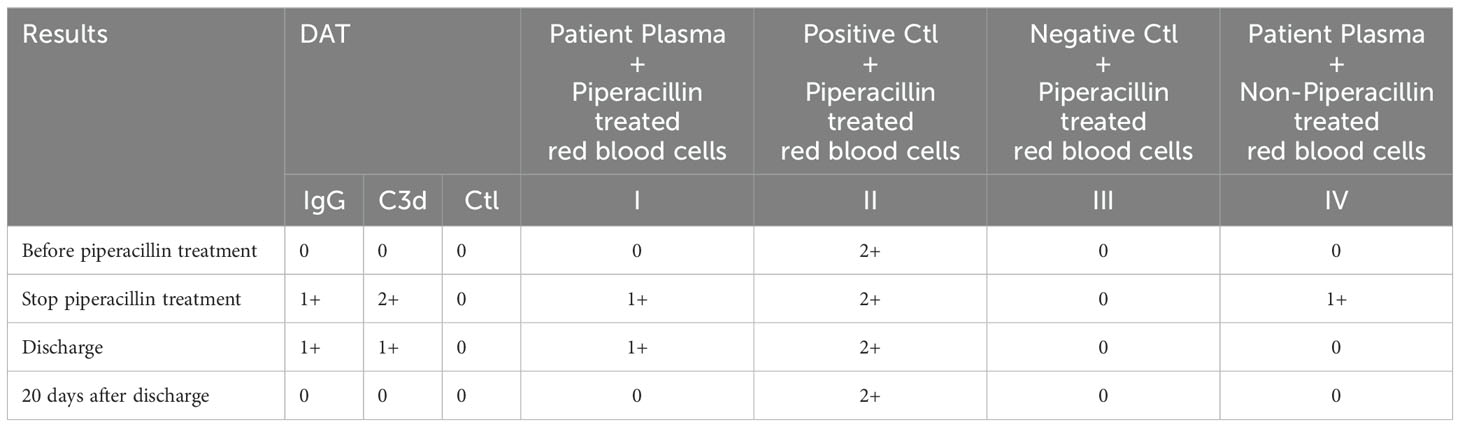 | Results | DAT | | | Patient Plasma + Piperacillin treated red blood cells | Positive Ctl + Piperacillin treated red blood cells | Negative Ctl + Piperacillin treated red blood cells | Patient Plasma + Non-Piperacillin treated red blood cells |
|---|---|---|---|---|---|---|---|
| | IgG | C3d | Ctl | I | II | III | IV |
| Before piperacillin treatment | 0 | 0 | 0 | 0 | 2+ | 0 | 0 |
| Stop piperacillin treatment | 1+ | 2+ | 0 | 1+ | 2+ | 0 | 1+ |
| Discharge | 1+ | 1+ | 0 | 1+ | 2+ | 0 | 0 |
| 20 days after discharge | 0 | 0 | 0 | 0 | 2+ | 0 | 0 |